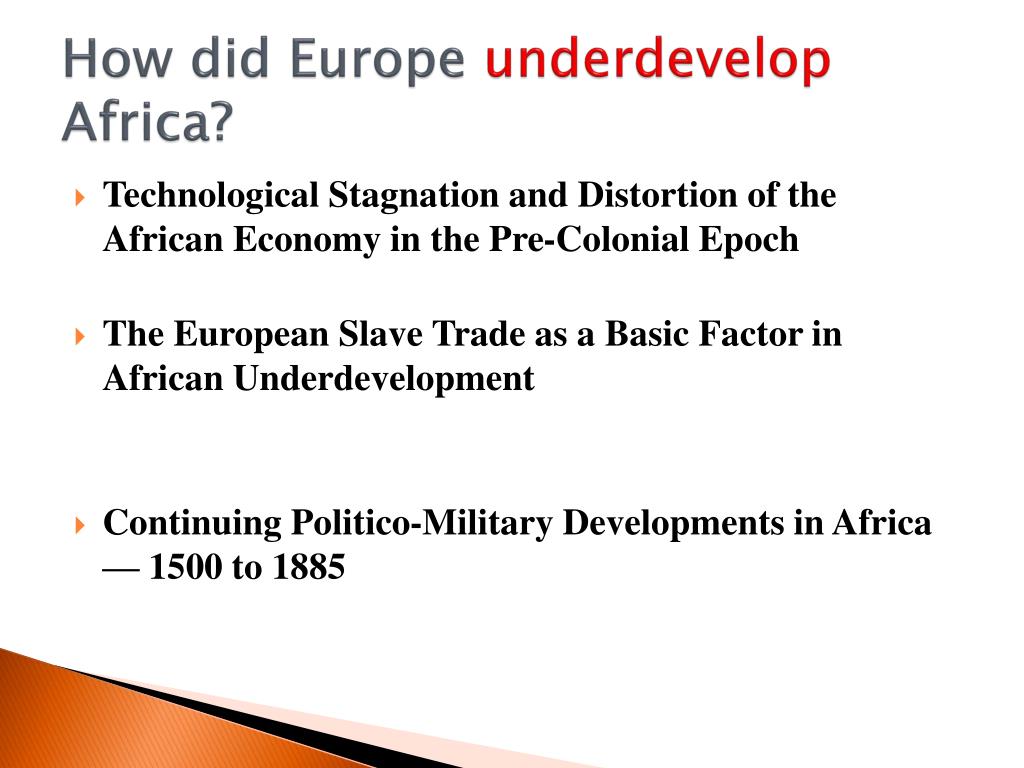 How did Europe underdevelop Africa?

Technological Stagnation and Distortion of the African Economy in the Pre-Colonial Epoch

The European Slave Trade as a Basic Factor in African Underdevelopment

Continuing Politico-Military Developments in Africa — 1500 to 1885